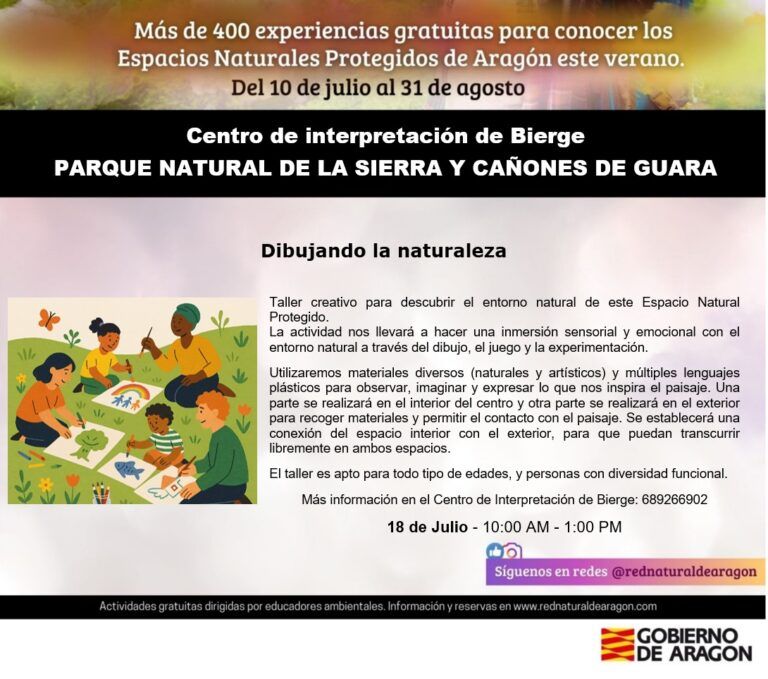 Más de 400 experiencias gratuitas para conocer los Espacios Naturales Protegidos de Aragón este verano.
Del 10 de julio al 31 de agosto

Centro de interpretación de Bierge
PARQUE NATURAL DE LA SIERRA Y CAÑONES DE GUARA

Dibujando la naturaleza

Taller creativo para descubrir el entorno natural de este Espacio Natural Protegido.
La actividad nos llevará a hacer una inmersión sensorial y emocional con el entorno natural a través del dibujo, el juego y la experimentación.

Utilizaremos materiales diversos (naturales y artísticos) y múltiples lenguajes plásticos para observar, imaginar y expresar lo que nos inspira el paisaje. Una parte se realizará en el interior del centro y otra parte se realizará en el exterior para recoger materiales y permitir el contacto con el paisaje. Se establecerá una conexión del espacio interior con el exterior, para que puedan transcurrir libremente en ambos espacios.

El taller es apto para todo tipo de edades, y personas con diversidad funcional.

Más información en el Centro de Interpretación de Bierge: 689266902

18 de Julio - 10:00 AM - 1:00 PM

Síguenos en redes @rednaturaldearagon

Actividades gratuitas dirigidas por educadores ambientales. Información y reservas en www.rednaturaldearagon.com

GOBIERNO DE ARAGON